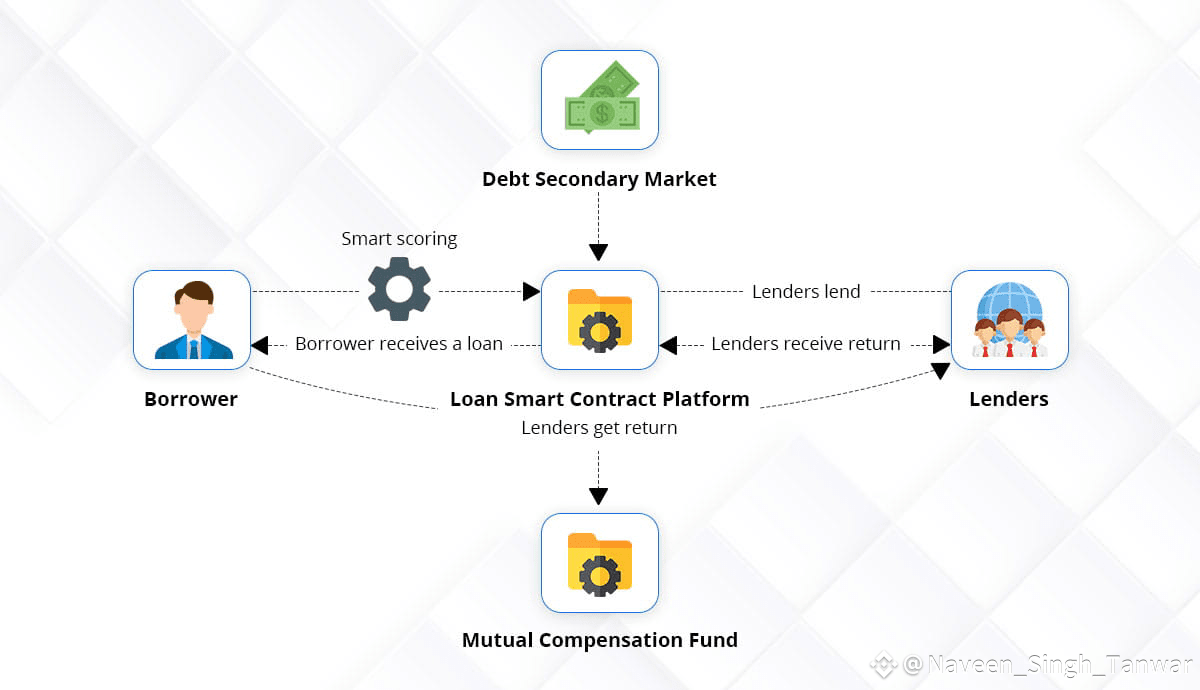 Debt Secondary Market

Smart scoring

Lenders lend

Borrower receives a loan

Lenders receive return

Borrower

Loan Smart Contract Platform

Lenders

Lenders get return

Mutual Compensation Fund

@Naveen_Singh_Tanwar